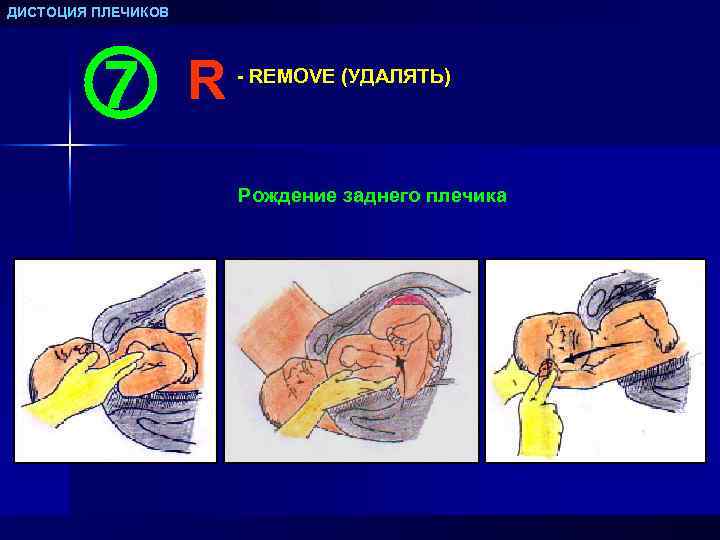 ДИСТОЦИЯ ПЛЕЧИКОВ

7 R - REMOVE (УДАЛЯТЬ)

Рождение заднего плечика